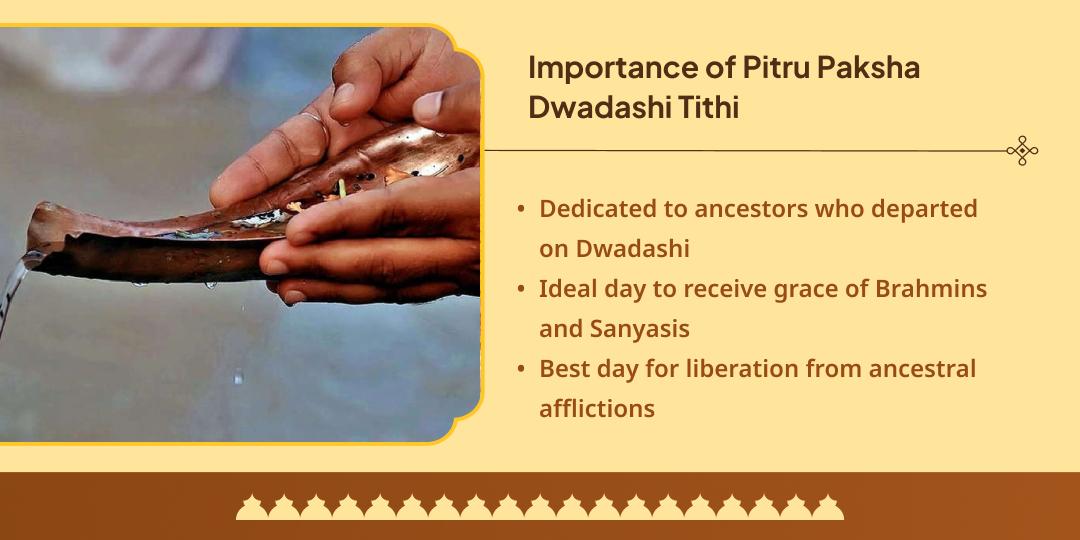 Importance of Pitru Paksha Dwadashi Tithi

• Dedicated to ancestors who departed on Dwadashi
• Ideal day to receive grace of Brahmins and Sanyasis
• Best day for liberation from ancestral afflictions